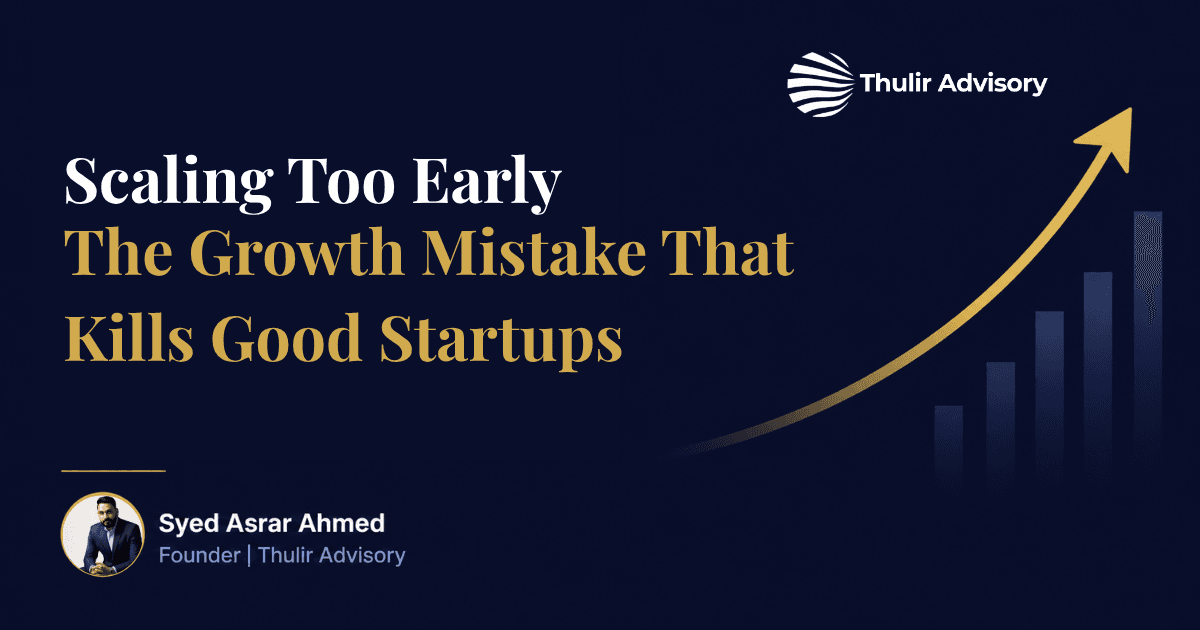 Thulir Advisory

Scaling Too Early
The Growth Mistake That Kills Good Startups

Syed Asrar Ahmed
Founder | Thulir Advisory